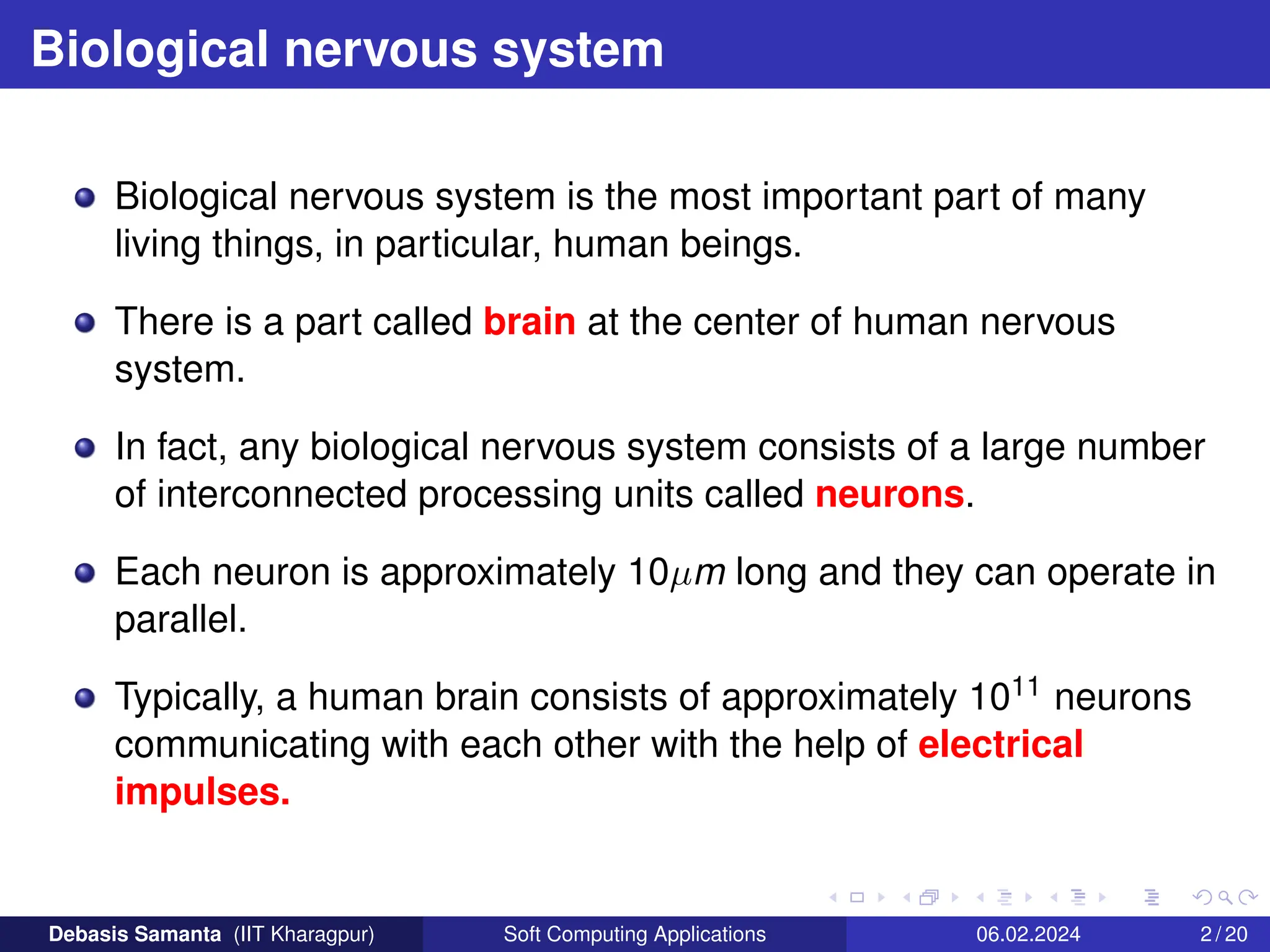 Biological nervous system

Biological nervous system is the most important part of many living things, in particular, human beings.

There is a part called brain at the center of human nervous system.

In fact, any biological nervous system consists of a large number of interconnected processing units called neurons.

Each neuron is approximately $10\mu m$ long and they can operate in parallel.

Typically, a human brain consists of approximately $10^{11}$ neurons communicating with each other with the help of electrical impulses.

Debasis Samanta (IIT Kharagpur) Soft Computing Applications 06.02.2024 2 / 20